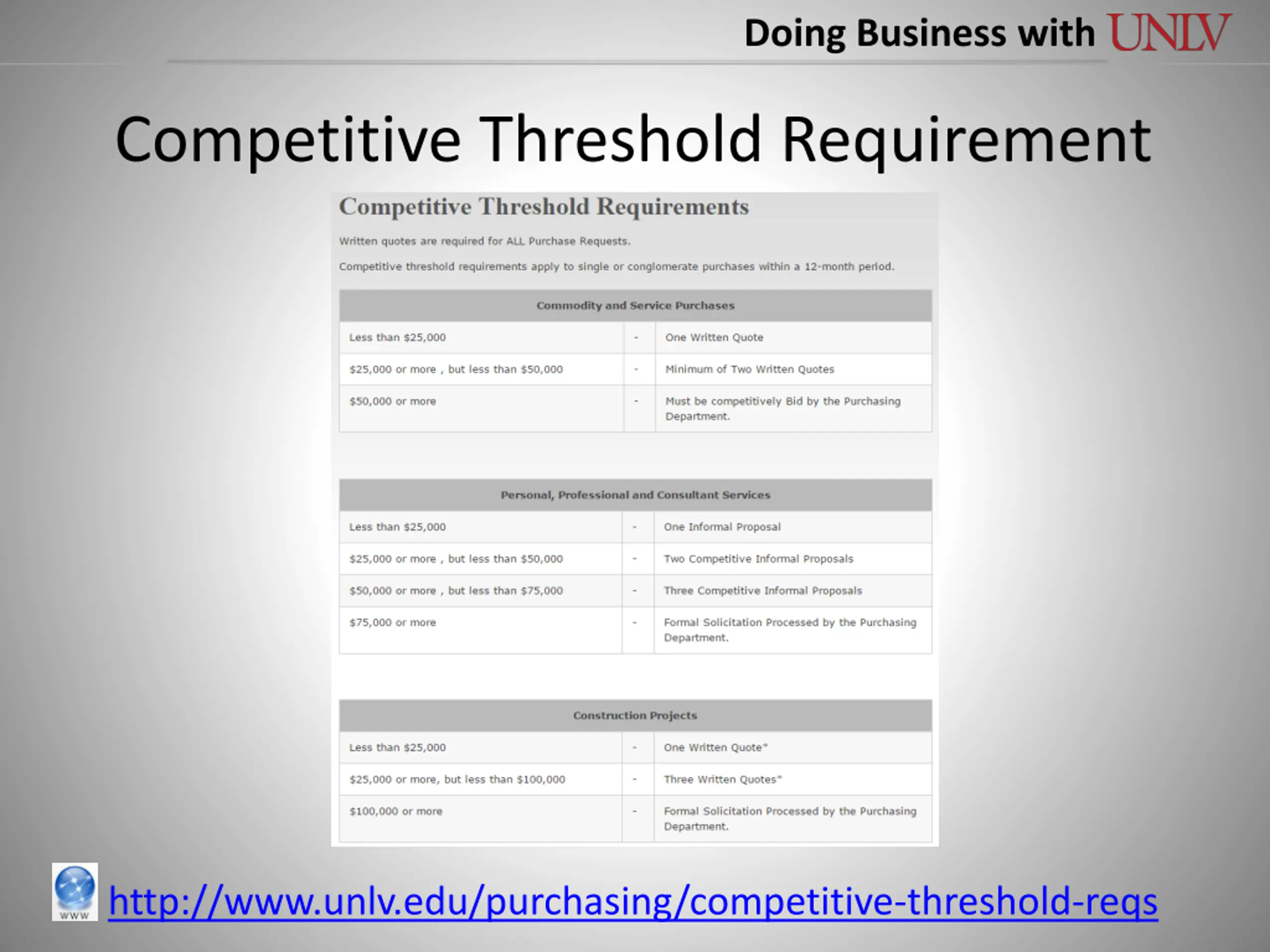 Doing Business with UNLV

Competitive Threshold Requirement

Competitive Threshold Requirements

Written quotes are required for ALL Purchase Requests.

Competitive threshold requirements apply to single or conglomerate purchases within a 12-month period.

| Commodity and Service Purchases | | |
|---|---|---|
| Less than \$25,000 | - | One Written Quote |
| \$25,000 or more , but less than \$50,000 | - | Minimum of Two Written Quotes |
| \$50,000 or more | - | Must be competitively Bid by the Purchasing Department. |

| Personal, Professional and Consultant Services | | |
|---|---|---|
| Less than \$25,000 | - | One Informal Proposal |
| \$25,000 or more , but less than \$50,000 | - | Two Competitive Informal Proposals |
| \$50,000 or more , but less than \$75,000 | - | Three Competitive Informal Proposals |
| \$75,000 or more | - | Formal Solicitation Processed by the Purchasing Department. |

| Construction Projects | | |
|---|---|---|
| Less than \$25,000 | - | One Written Quote* |
| \$25,000 or more, but less than \$100,000 | - | Three Written Quotes* |
| \$100,000 or more | - | Formal Solicitation Processed by the Purchasing Department. |

WWW
http://www.unlv.edu/purchasing/competitive-threshold-reqs